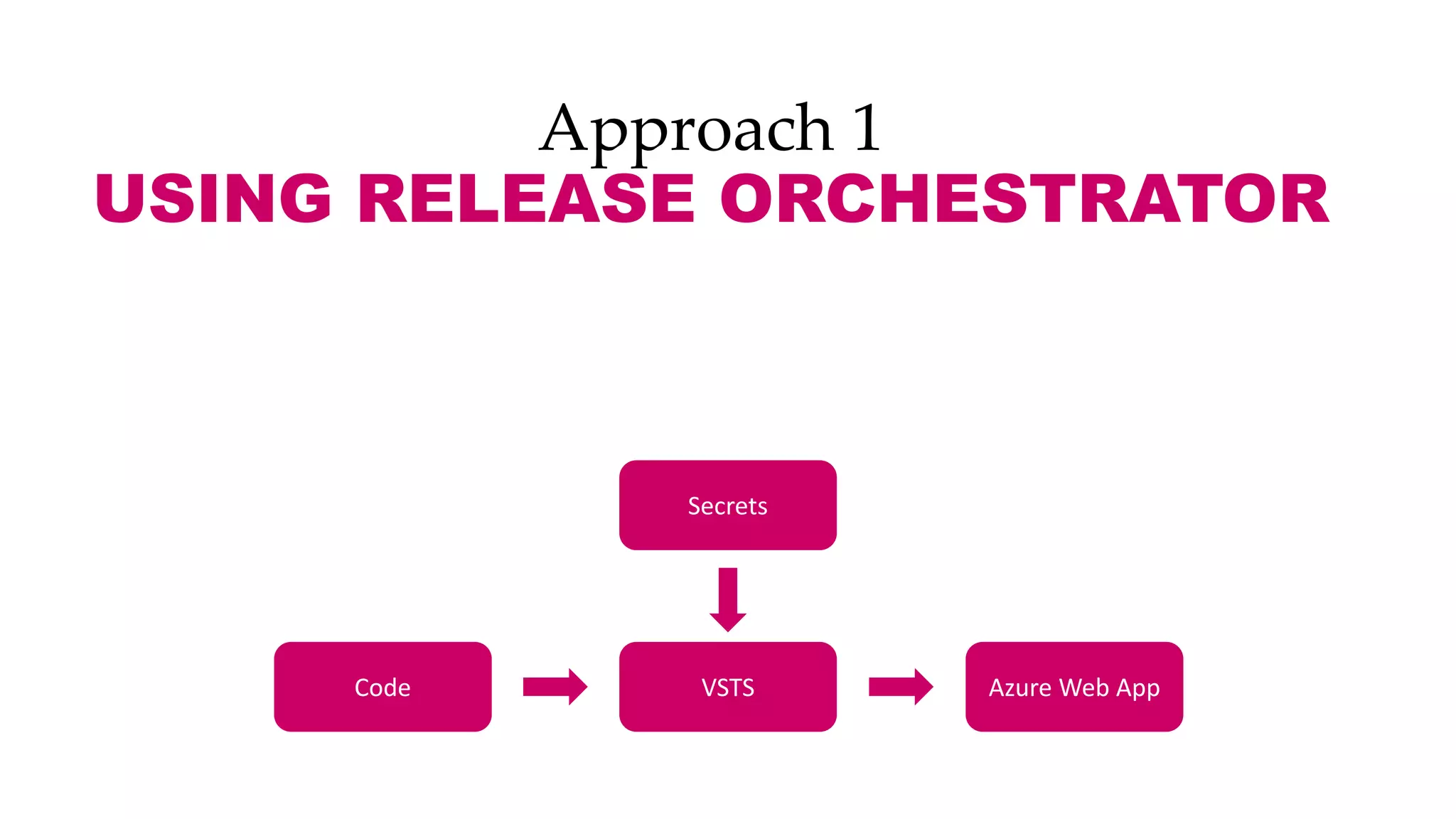 Approach 1
USING RELEASE ORCHESTRATOR

Secrets

Code

VSTS

Azure Web App